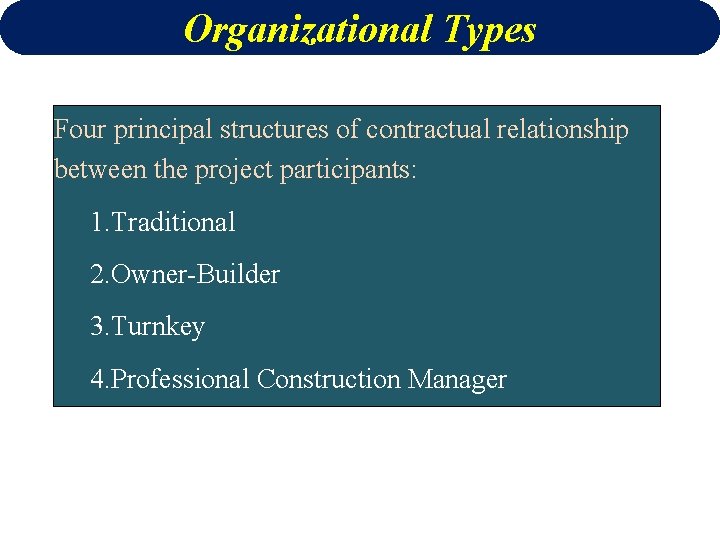 Organizational Types

Four principal structures of contractual relationship between the project participants:

1.Traditional

2.Owner-Builder

3.Turnkey

4.Professional Construction Manager